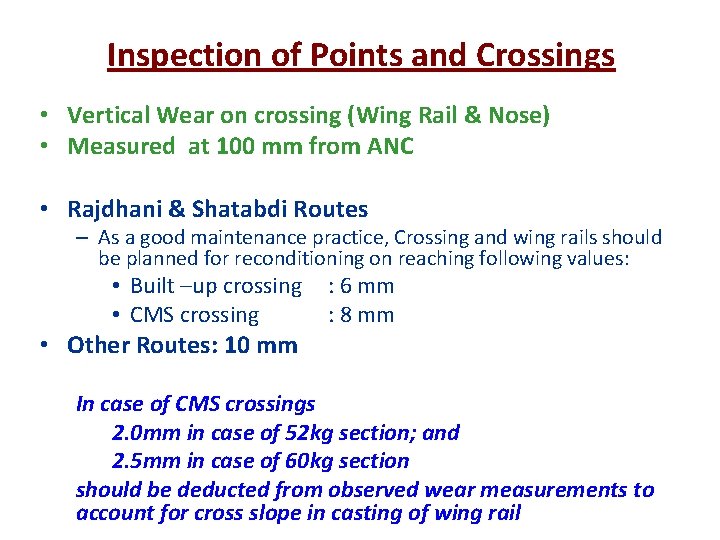 Inspection of Points and Crossings

• Vertical Wear on crossing (Wing Rail & Nose)
• Measured at 100 mm from ANC

• Rajdhani & Shatabdi Routes
– As a good maintenance practice, Crossing and wing rails should be planned for reconditioning on reaching following values:
• Built –up crossing : 6 mm
• CMS crossing : 8 mm
• Other Routes: 10 mm

In case of CMS crossings
2.0mm in case of 52kg section; and
2.5mm in case of 60kg section
should be deducted from observed wear measurements to account for cross slope in casting of wing rail